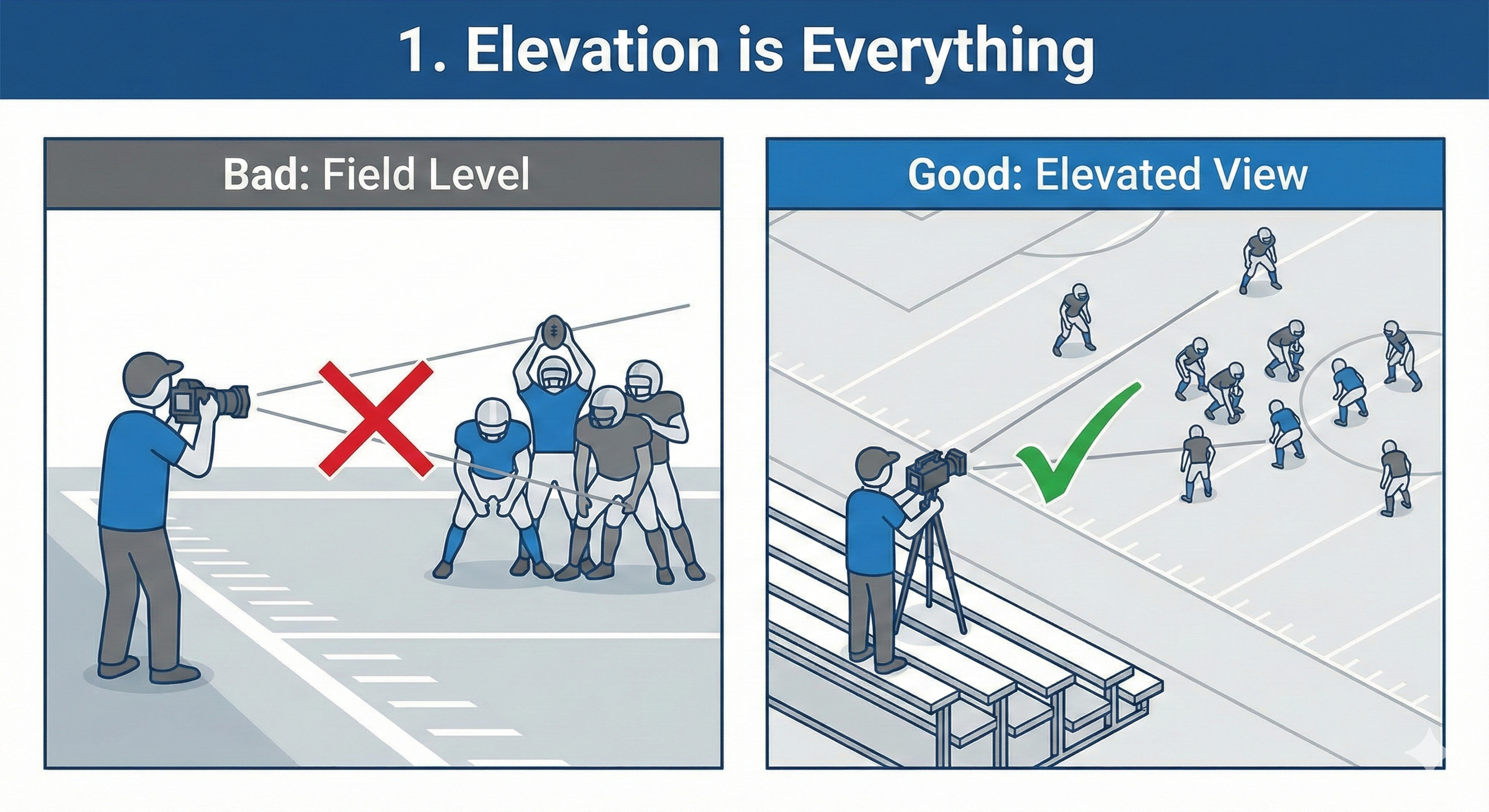 1. Elevation is Everything

Bad: Field Level

Good: Elevated View